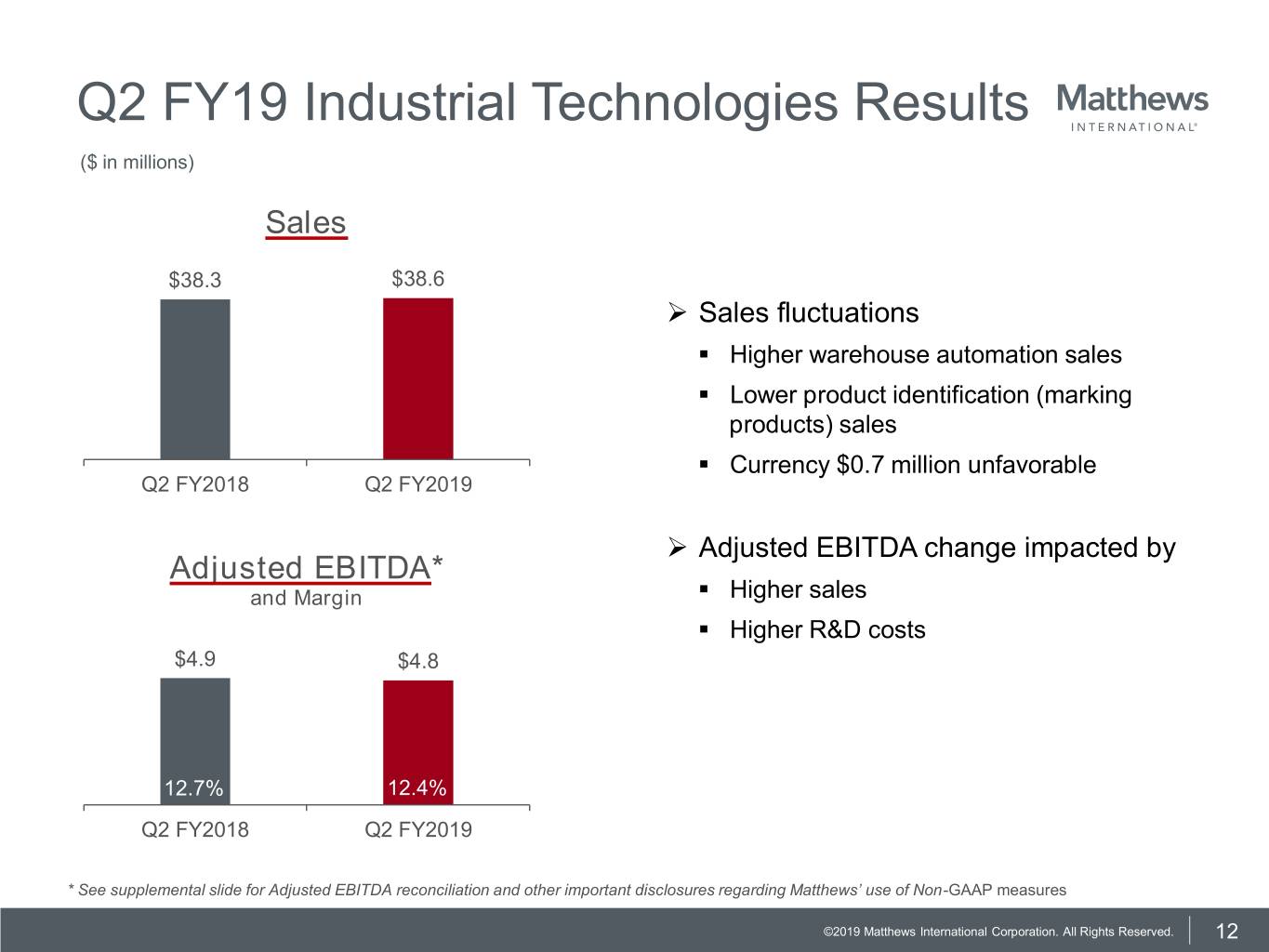 Q2 FY19 Industrial Technologies Results

Matthews INTERNATIONAL®

($ in millions)

Sales

$38.3

$38.6

Q2 FY2018

Q2 FY2019

Adjusted EBITDA*
and Margin

$4.9

$4.8

12.7%

12.4%

Q2 FY2018

Q2 FY2019

➢ Sales fluctuations
▪ Higher warehouse automation sales
▪ Lower product identification (marking products) sales
▪ Currency $0.7 million unfavorable

➢ Adjusted EBITDA change impacted by
▪ Higher sales
▪ Higher R&D costs

* See supplemental slide for Adjusted EBITDA reconciliation and other important disclosures regarding Matthews' use of Non-GAAP measures

©2019 Matthews International Corporation. All Rights Reserved.

12